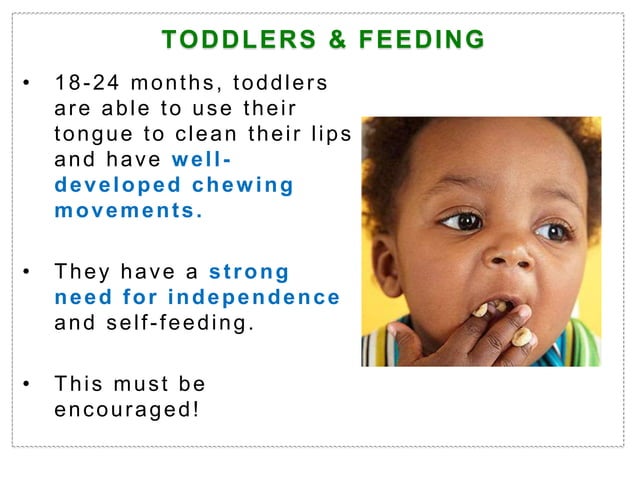 TODDLERS & FEEDING

• 18-24 months, toddlers are able to use their tongue to clean their lips and have well-developed chewing movements.

• They have a strong need for independence and self-feeding.

• This must be encouraged!